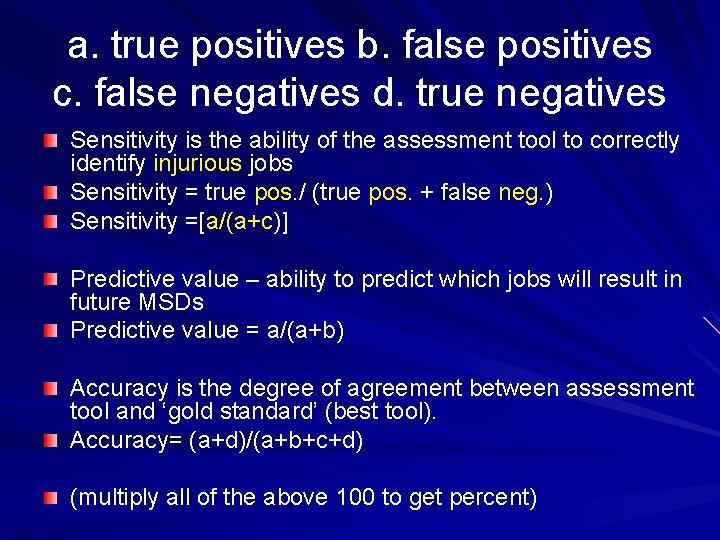 a. true positives b. false positives c. false negatives d. true negatives

Sensitivity is the ability of the assessment tool to correctly identify injurious jobs

Sensitivity = true pos./ (true pos. + false neg.)

Sensitivity =[a/(a+c)]

Predictive value – ability to predict which jobs will result in future MSDs

Predictive value = a/(a+b)

Accuracy is the degree of agreement between assessment tool and ‘gold standard’ (best tool).

Accuracy= (a+d)/(a+b+c+d)

(multiply all of the above 100 to get percent)